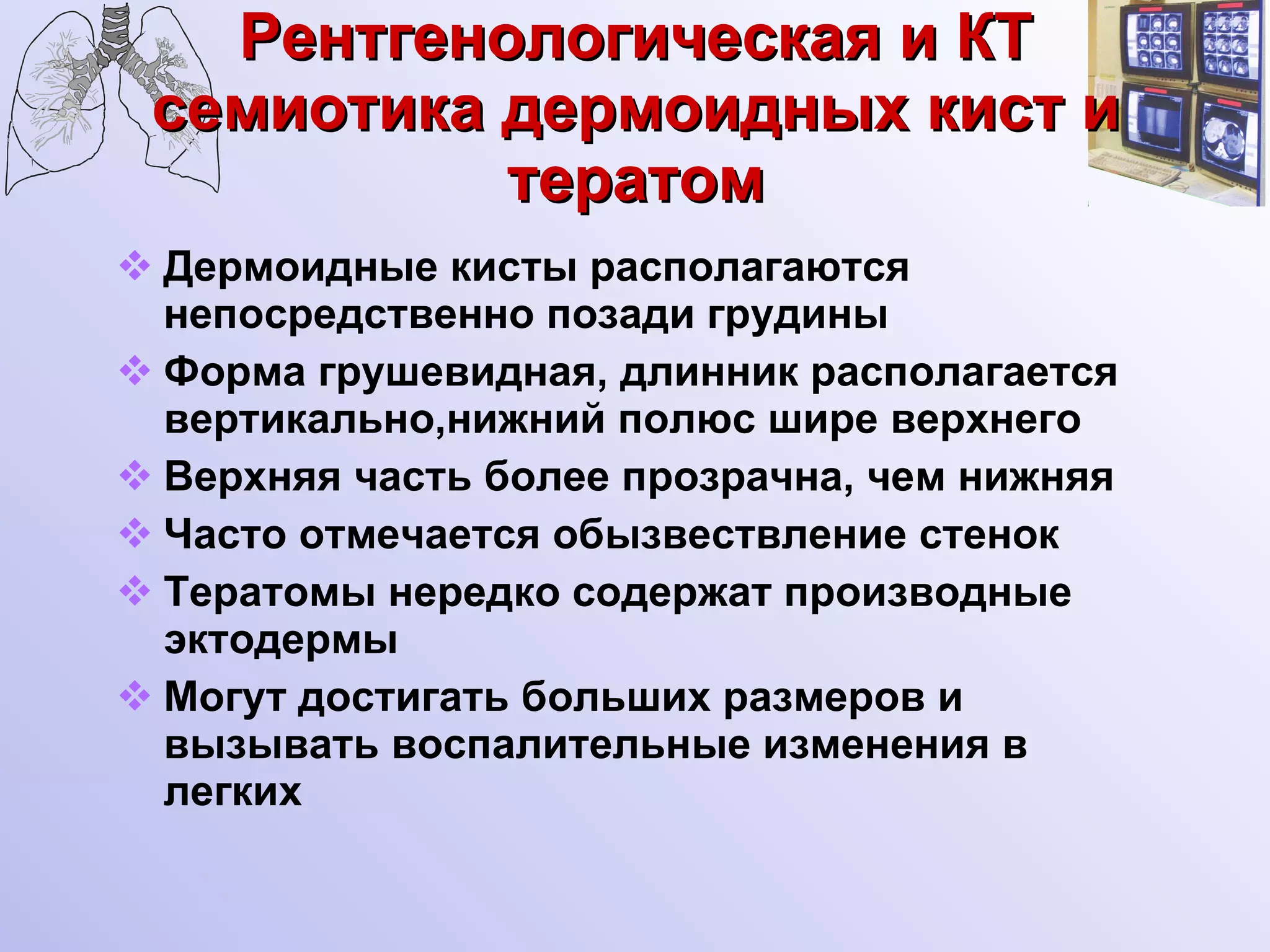 Рентгенологическая и КТ семиотика дермоидных кист и тератом

❖ Дермоидные кисты располагаются непосредственно позади грудины

❖ Форма грушевидная, длинник располагается вертикально,нижний полюс шире верхнего

❖ Верхняя часть более прозрачна, чем нижняя

❖ Часто отмечается обызвествление стенок

❖ Тератомы нередко содержат производные эктодермы

❖ Могут достигать больших размеров и вызывать воспалительные изменения в легких